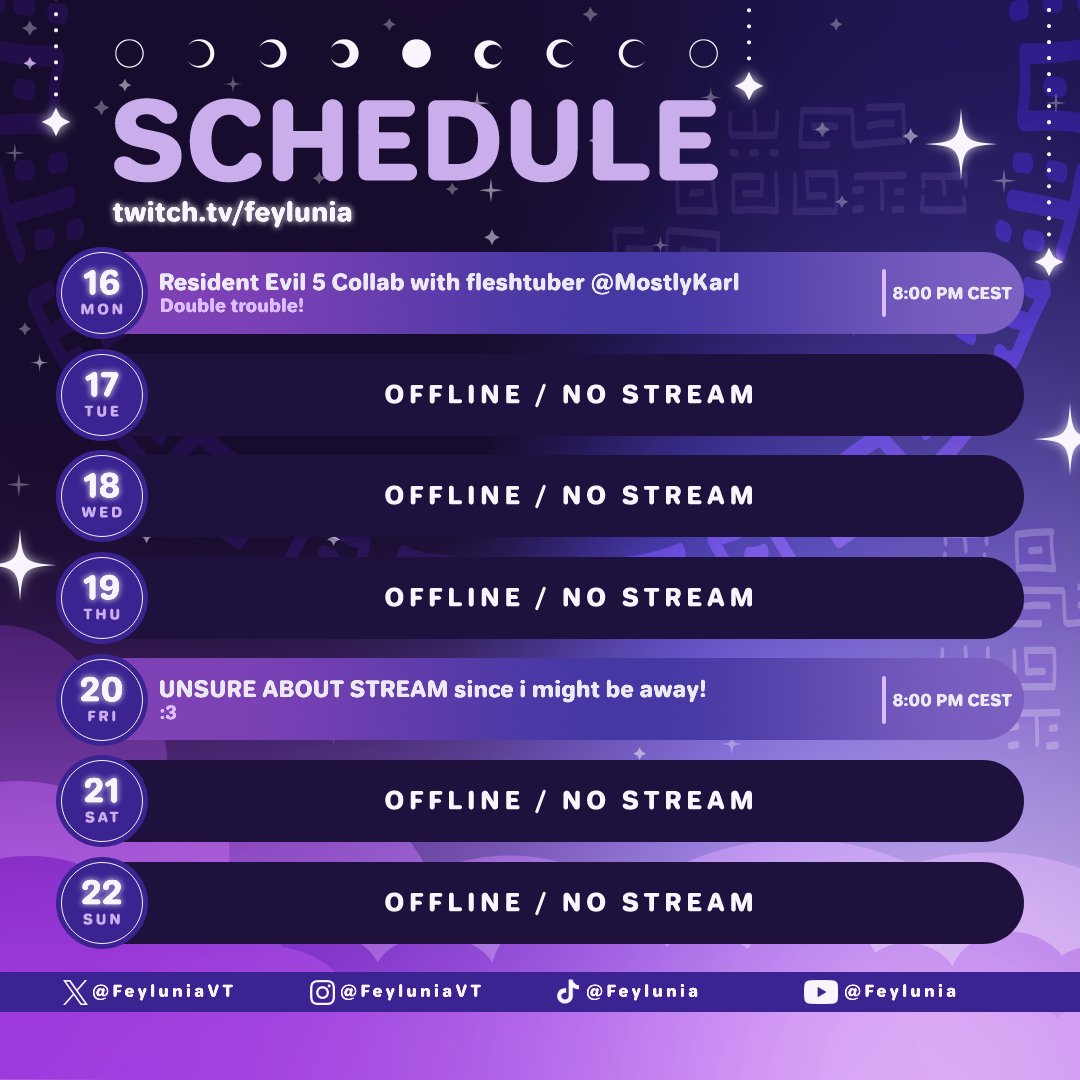 SCHEDULE
twitch.tv/feylunia

16 MON
Resident Evil 5 Collab with fleshtuber @MostlyKarl
Double trouble!
8:00 PM CEST

17 TUE
OFFLINE / NO STREAM

18 WED
OFFLINE / NO STREAM

19 THU
OFFLINE / NO STREAM

20 FRI
UNSURE ABOUT STREAM since i might be away!
:3
8:00 PM CEST

21 SAT
OFFLINE / NO STREAM

22 SUN
OFFLINE / NO STREAM

@FeyluniaVT
@FeyluniaVT
@Feylunia
@Feylunia